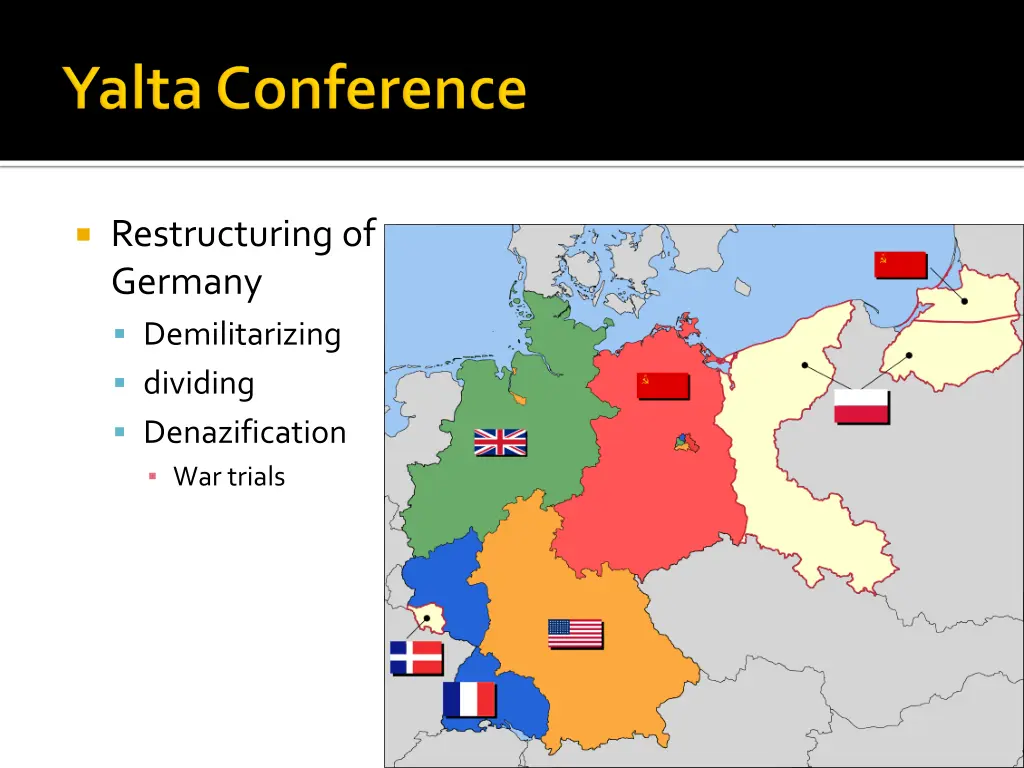 Yalta Conference

Restructuring of Germany

Demilitarizing

dividing

Denazification

War trials